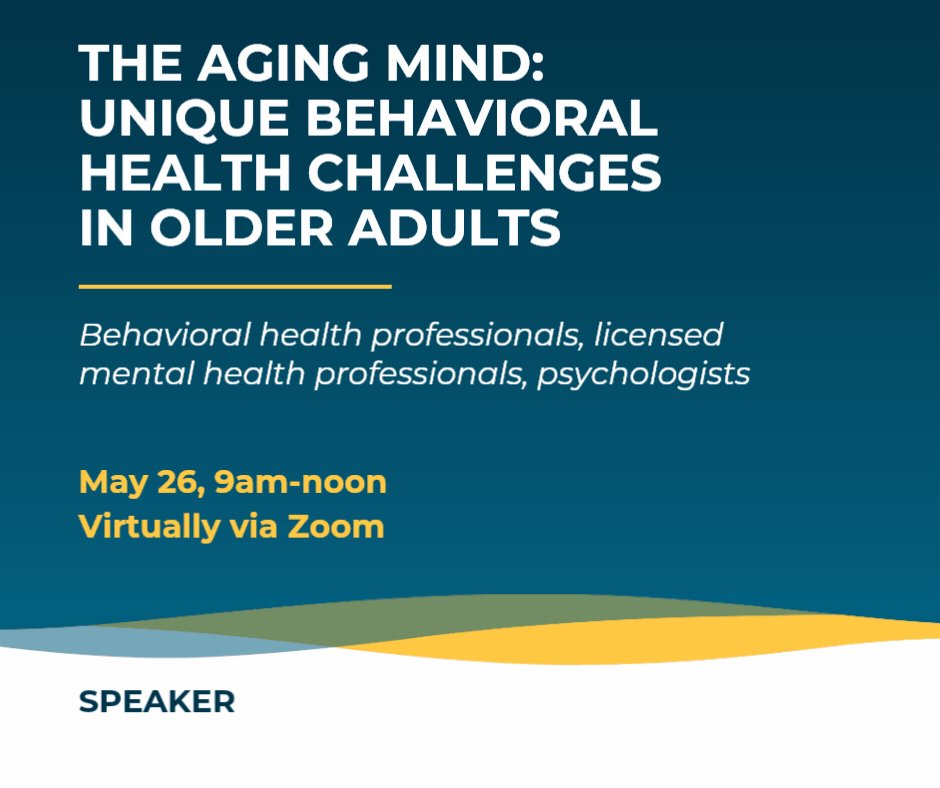 THE AGING MIND: UNIQUE BEHAVIORAL HEALTH CHALLENGES IN OLDER ADULTS

Behavioral health professionals, licensed mental health professionals, psychologists

May 26, 9am-noon
Virtually via Zoom

SPEAKER